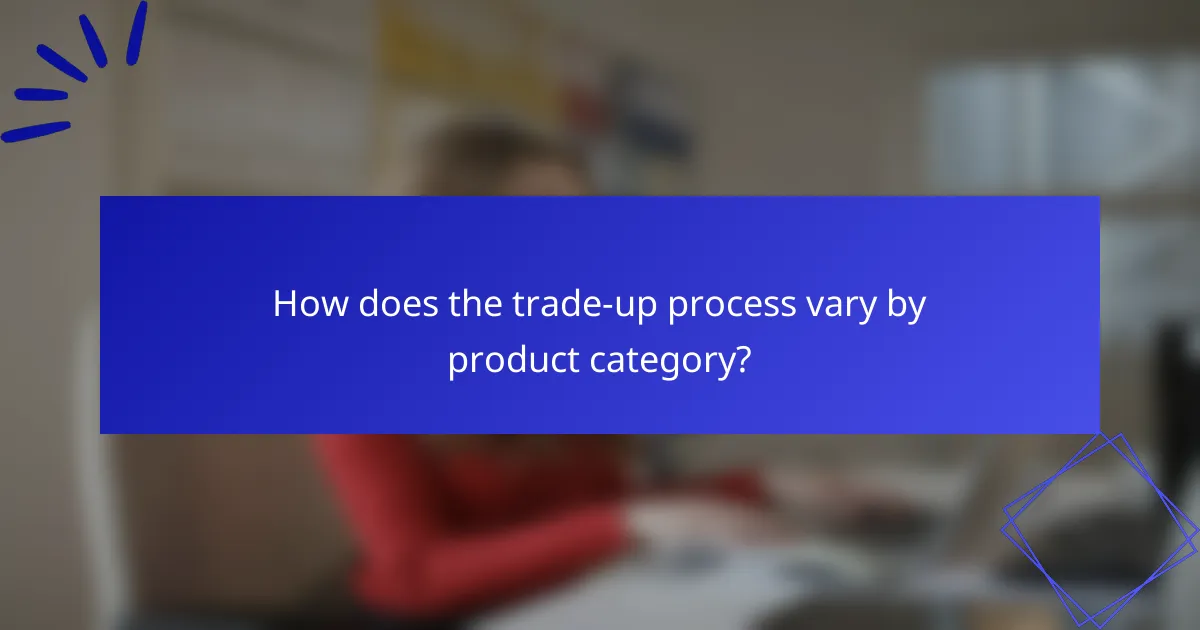 How does the trade-up process vary by product category?